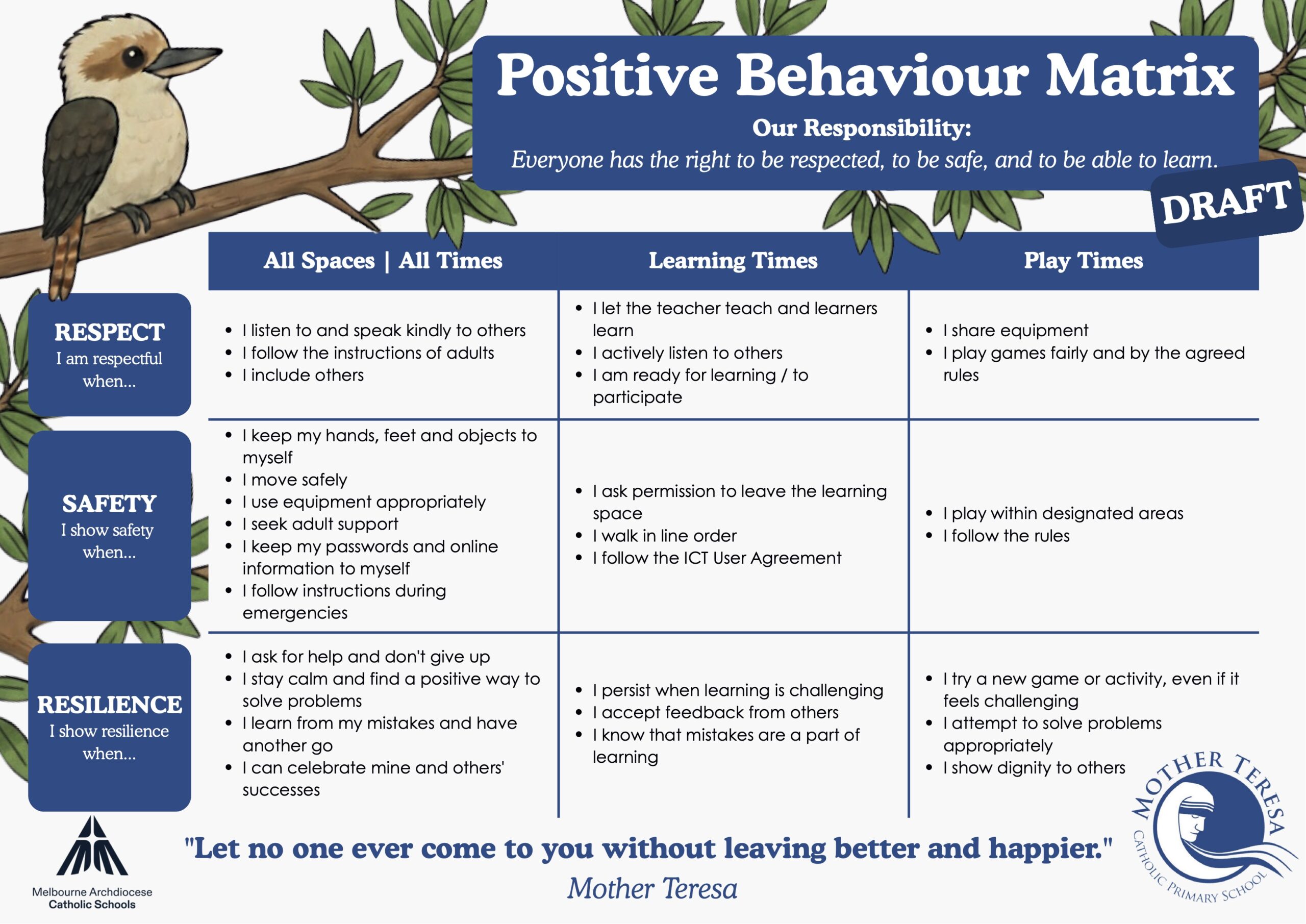 Positive Behaviour Matrix

Our Responsibility:
Everyone has the right to be respected, to be safe, and to be able to learn.

DRAFT

| | All Spaces \| All Times | Learning Times | Play Times |
|---|---|---|---|
| RESPECT I am respectful when... | • I listen to and speak kindly to others • I follow the instructions of adults • I include others | • I let the teacher teach and learners learn • I actively listen to others • I am ready for learning / to participate | • I share equipment • I play games fairly and by the agreed rules |
| SAFETY I show safety when... | • I keep my hands, feet and objects to myself • I move safely • I use equipment appropriately • I seek adult support • I keep my passwords and online information to myself • I follow instructions during emergencies | • I ask permission to leave the learning space • I walk in line order • I follow the ICT User Agreement | • I play within designated areas • I follow the rules |
| RESILIENCE I show resilience when... | • I ask for help and don't give up • I stay calm and find a positive way to solve problems • I learn from my mistakes and have another go • I can celebrate mine and others' successes | • I persist when learning is challenging • I accept feedback from others • I know that mistakes are a part of learning | • I try a new game or activity, even if it feels challenging • I attempt to solve problems appropriately • I show dignity to others |

"Let no one ever come to you without leaving better and happier."
Mother Teresa

Melbourne Archdiocese Catholic Schools

MOTHER TERESA CATHOLIC PRIMARY SCHOOL